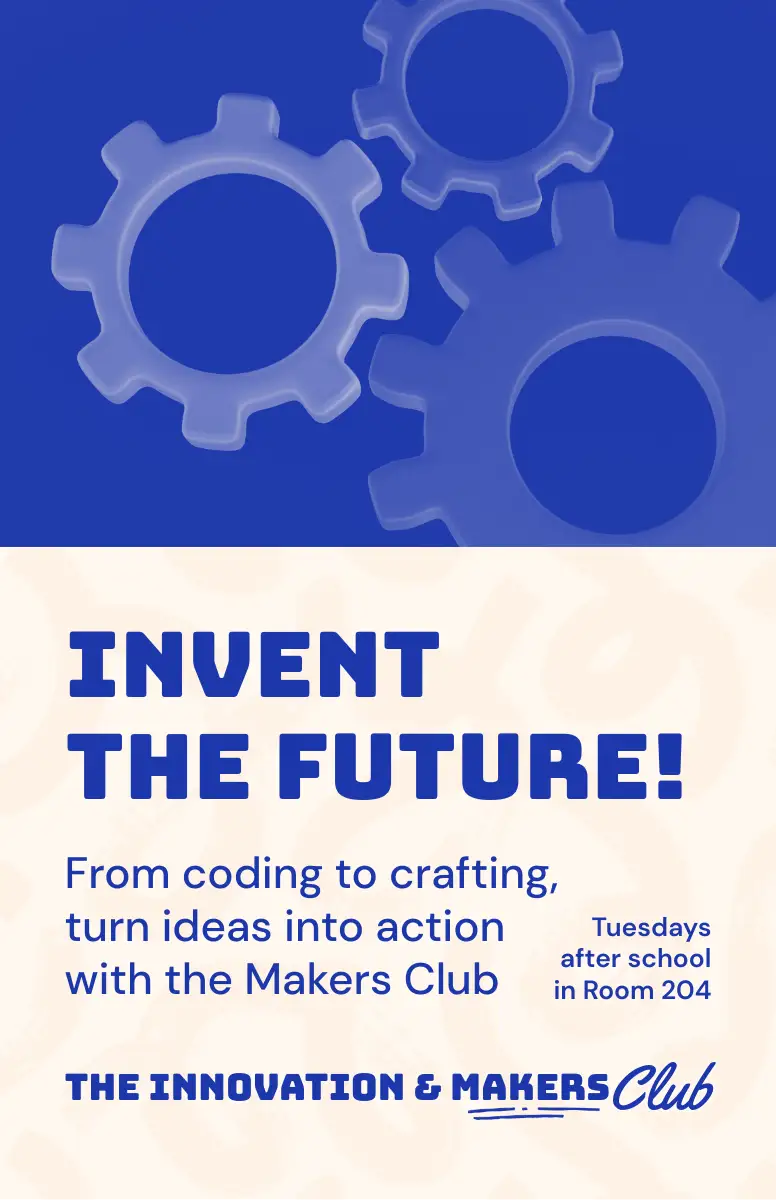 INVENT THE FUTURE!

From coding to crafting, turn ideas into action with the Makers Club

Tuesdays after school in Room 204

THE INNOVATION & MAKERS Club